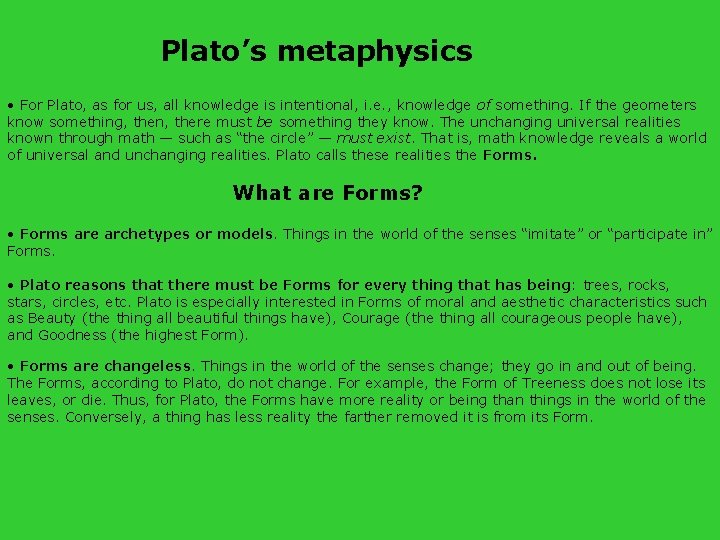 Plato’s metaphysics

• For Plato, as for us, all knowledge is intentional, i.e., knowledge of something. If the geometers know something, then, there must be something they know. The unchanging universal realities known through math — such as “the circle” — must exist. That is, math knowledge reveals a world of universal and unchanging realities. Plato calls these realities the Forms.

What are Forms?

• Forms are archetypes or models. Things in the world of the senses “imitate” or “participate in” Forms.

• Plato reasons that there must be Forms for every thing that has being: trees, rocks, stars, circles, etc. Plato is especially interested in Forms of moral and aesthetic characteristics such as Beauty (the thing all beautiful things have), Courage (the thing all courageous people have), and Goodness (the highest Form).

• Forms are changeless. Things in the world of the senses change; they go in and out of being. The Forms, according to Plato, do not change. For example, the Form of Treeness does not lose its leaves, or die. Thus, for Plato, the Forms have more reality or being than things in the world of the senses. Conversely, a thing has less reality the farther removed it is from its Form.